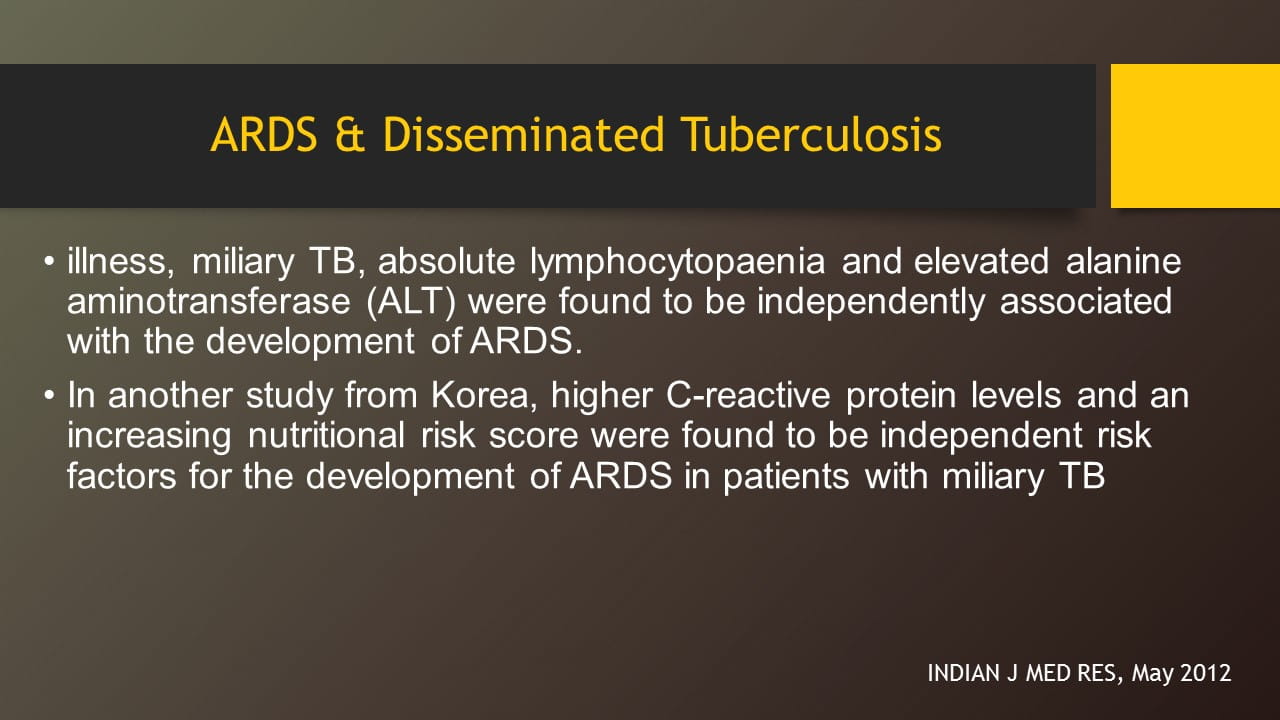 ARDS & Disseminated Tuberculosis

• illness, miliary TB, absolute lymphocytopaenia and elevated alanine aminotransferase (ALT) were found to be independently associated with the development of ARDS.

• In another study from Korea, higher C-reactive protein levels and an increasing nutritional risk score were found to be independent risk factors for the development of ARDS in patients with miliary TB

INDIAN J MED RES, May 2012